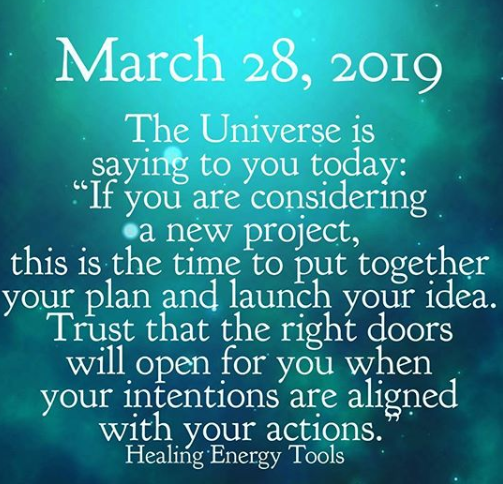 March 28, 2019

The Universe is saying to you today: “If you are considering a new project, this is the time to put together your plan and launch your idea. Trust that the right doors will open for you when your intentions are aligned with your actions.”

Healing Energy Tools